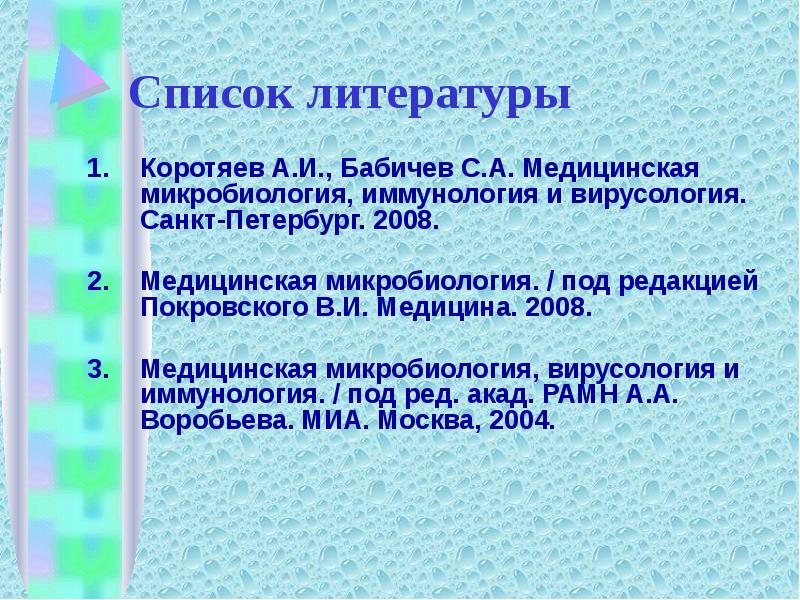 Список литературы

1. Коротяев А.И., Бабичев С.А. Медицинская микробиология, иммунология и вирусология. Санкт-Петербург. 2008.

2. Медицинская микробиология. / под редакцией Покровского В.И. Медицина. 2008.

3. Медицинская микробиология, вирусология и иммунология. / под ред. акад. РАМН А.А. Воробьева. МИА. Москва, 2004.